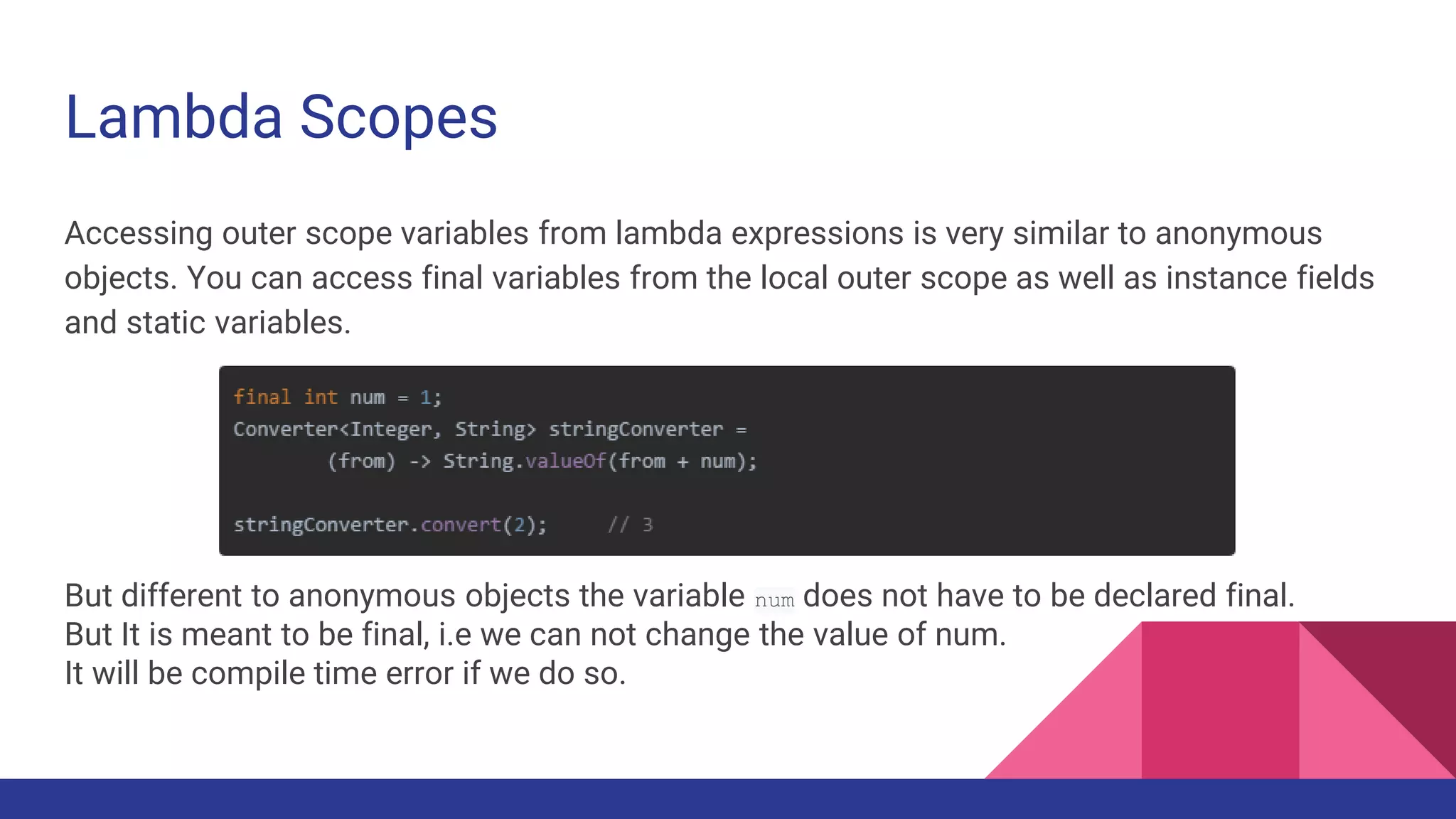 Lambda Scopes

Accessing outer scope variables from lambda expressions is very similar to anonymous objects. You can access final variables from the local outer scope as well as instance fields and static variables.

final int num = 1;
Converter<Integer, String> stringConverter =
        (from) -> String.valueOf(from + num);

stringConverter.convert(2);     // 3

But different to anonymous objects the variable num does not have to be declared final.
But It is meant to be final, i.e we can not change the value of num.
It will be compile time error if we do so.